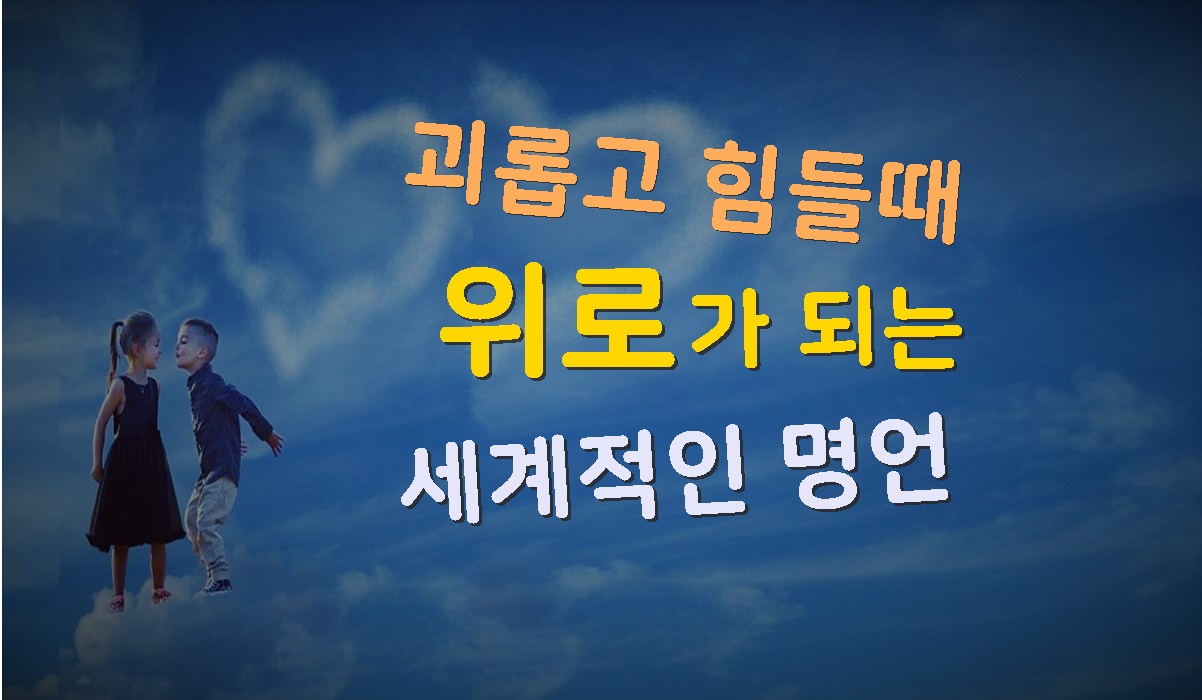 괴롭고 힘들때
위로가 되는
세계적인 명언